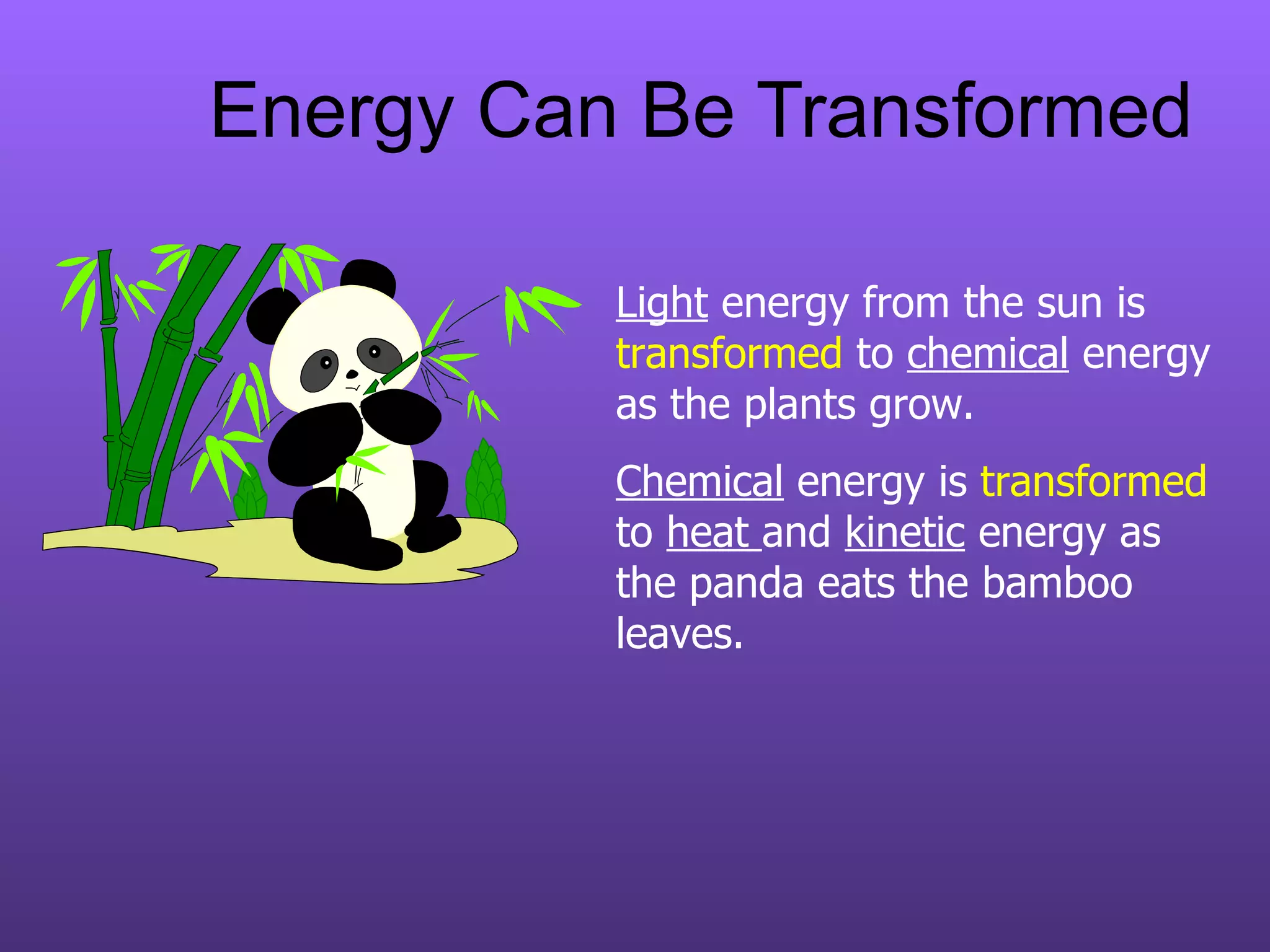 Energy Can Be Transformed

Light energy from the sun is transformed to chemical energy as the plants grow.

Chemical energy is transformed to heat and kinetic energy as the panda eats the bamboo leaves.